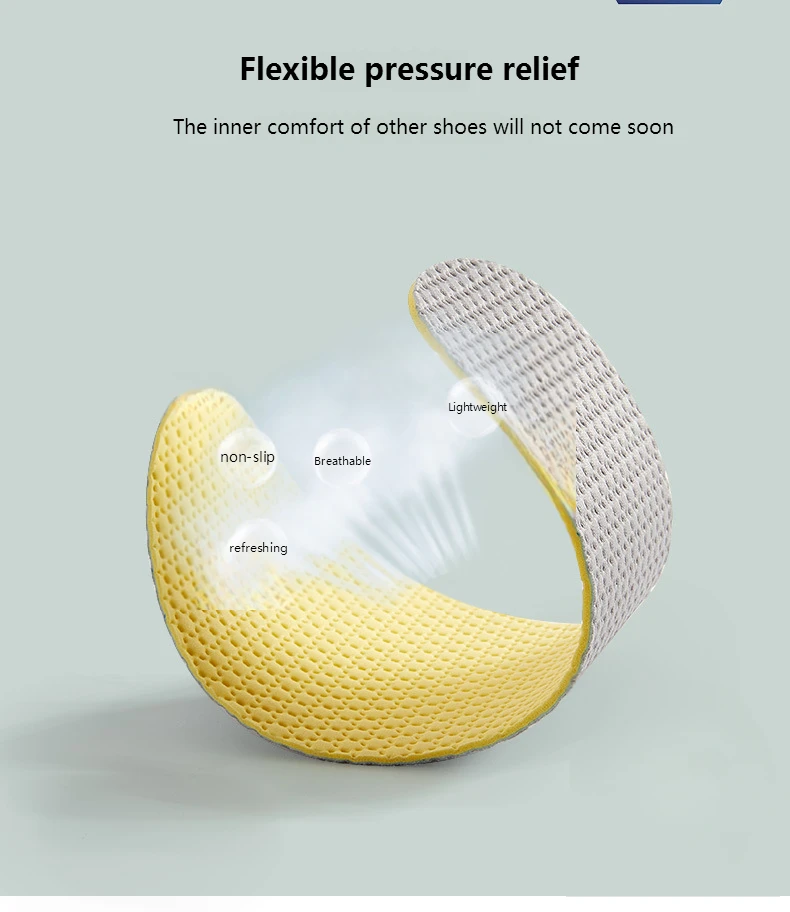 Flexible pressure relief

The inner comfort of other shoes will not come soon

Lightweight

non-slip

Breathable

refreshing